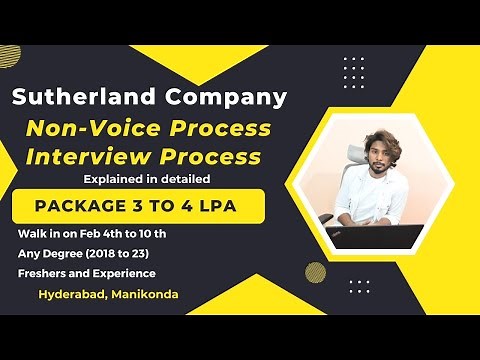 Sutherland Company
Non-Voice Process
Interview Process
Explained in detailed

PACKAGE 3 TO 4 LPA

Walk in on Feb 4th to 10 th
Any Degree (2018 to 23)
Freshers and Experience
Hyderabad, Manikonda